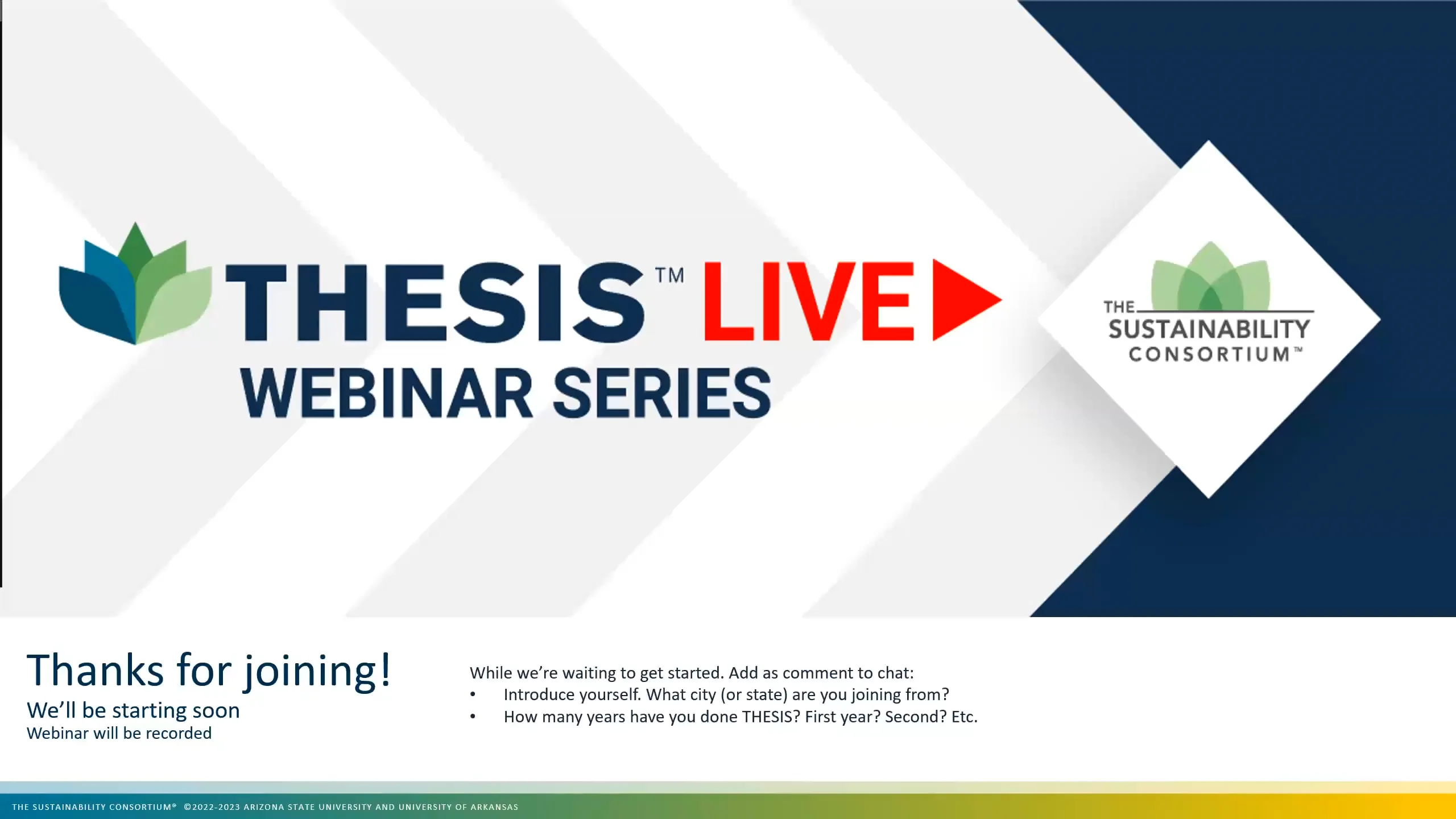 THESIS™ LIVE
WEBINAR SERIES

THE SUSTAINABILITY CONSORTIUM™

Thanks for joining!
We'll be starting soon
Webinar will be recorded

While we're waiting to get started. Add as comment to chat:
• Introduce yourself. What city (or state) are you joining from?
• How many years have you done THESIS? First year? Second? Etc.

THE SUSTAINABILITY CONSORTIUM® ©2022-2023 ARIZONA STATE UNIVERSITY AND UNIVERSITY OF ARKANSAS